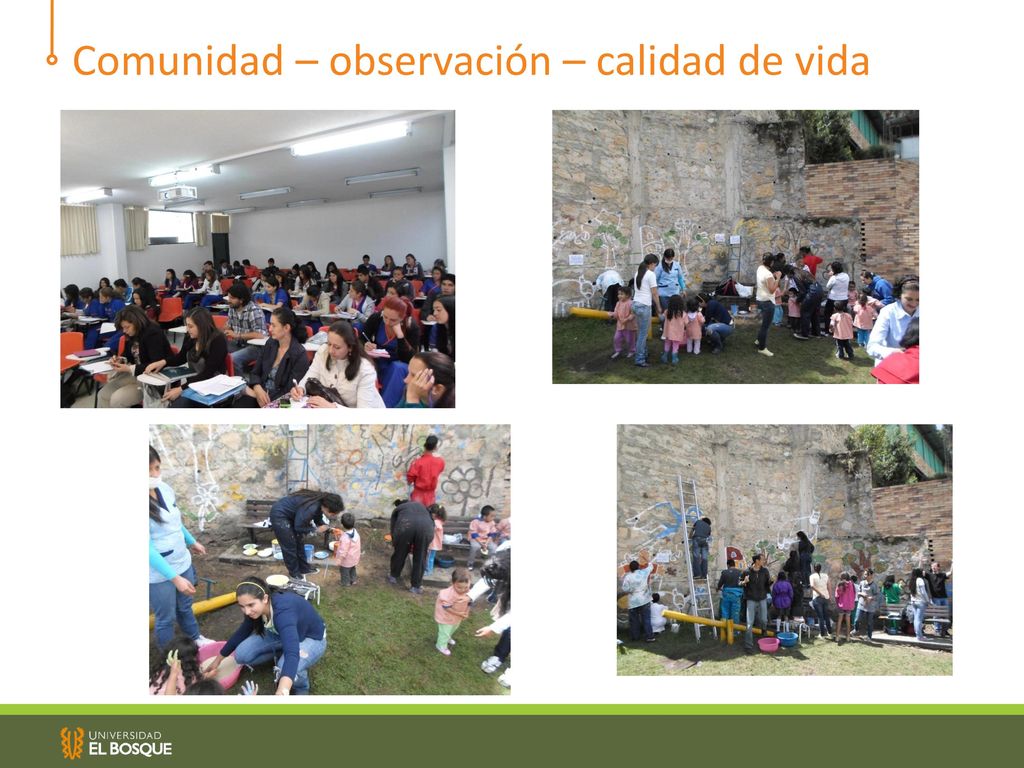 Comunidad – observación – calidad de vida

UNIVERSIDAD
EL BOSQUE